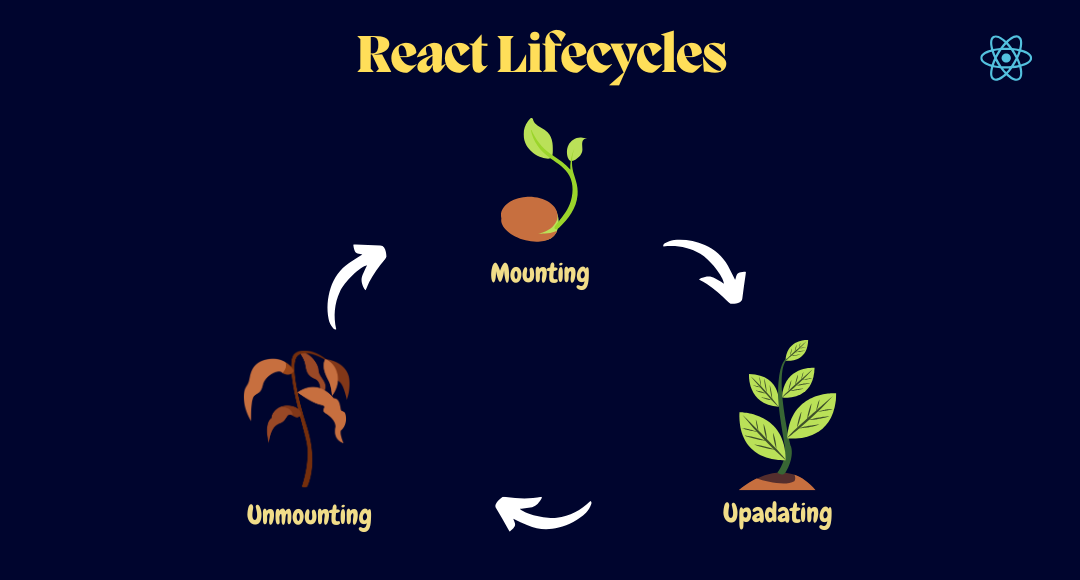 React Lifecycles

Mounting

Upadating

Unmounting